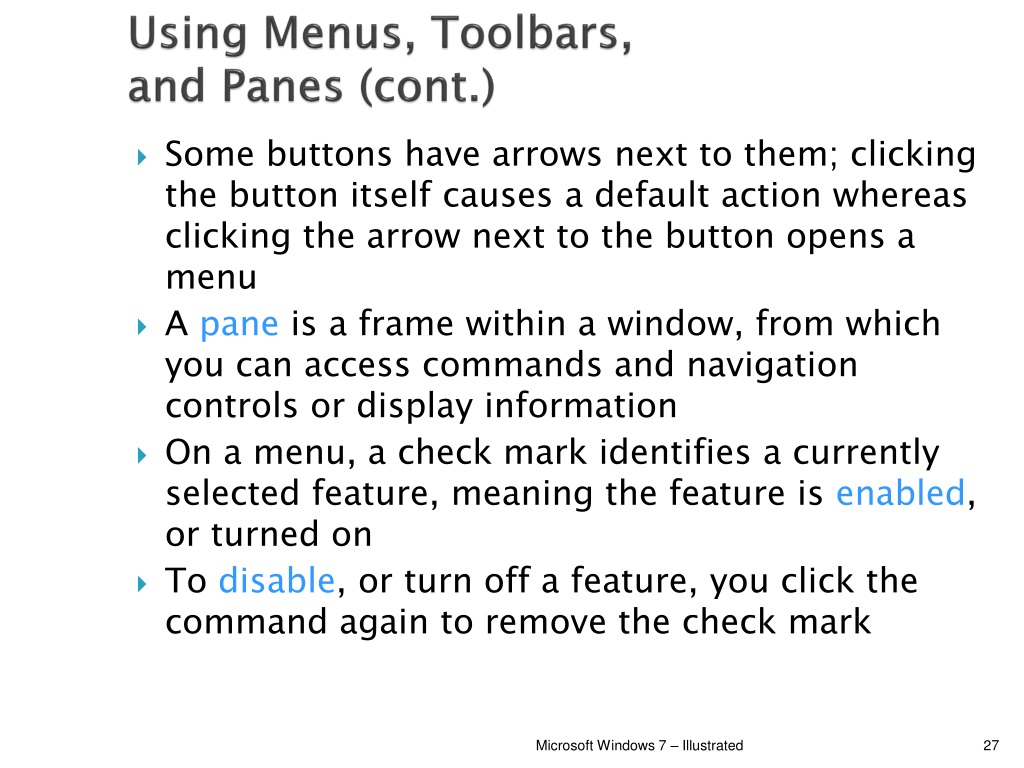 Using Menus, Toolbars, and Panes (cont.)

Some buttons have arrows next to them; clicking the button itself causes a default action whereas clicking the arrow next to the button opens a menu

A pane is a frame within a window, from which you can access commands and navigation controls or display information

On a menu, a check mark identifies a currently selected feature, meaning the feature is enabled, or turned on

To disable, or turn off a feature, you click the command again to remove the check mark

Microsoft Windows 7 – Illustrated

27